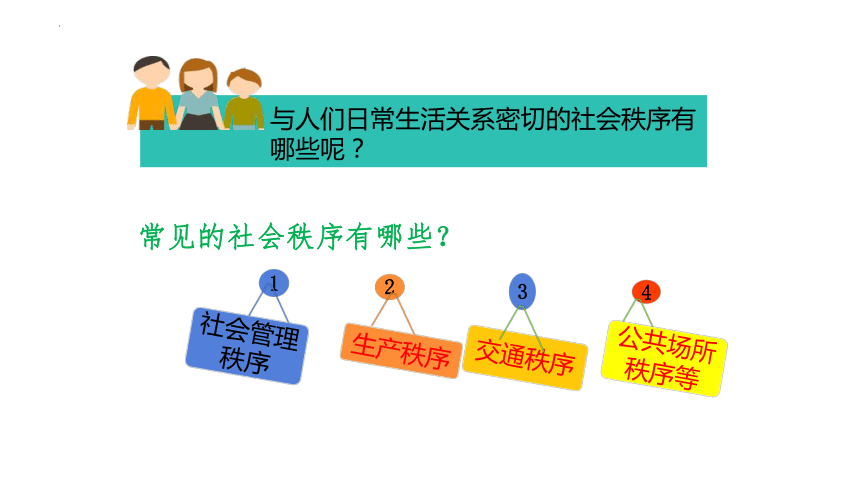 与人们日常生活关系密切的社会秩序有哪些呢？

常见的社会秩序有哪些？

1
社会管理秩序

2
生产秩序

3
交通秩序

4
公共场所秩序等